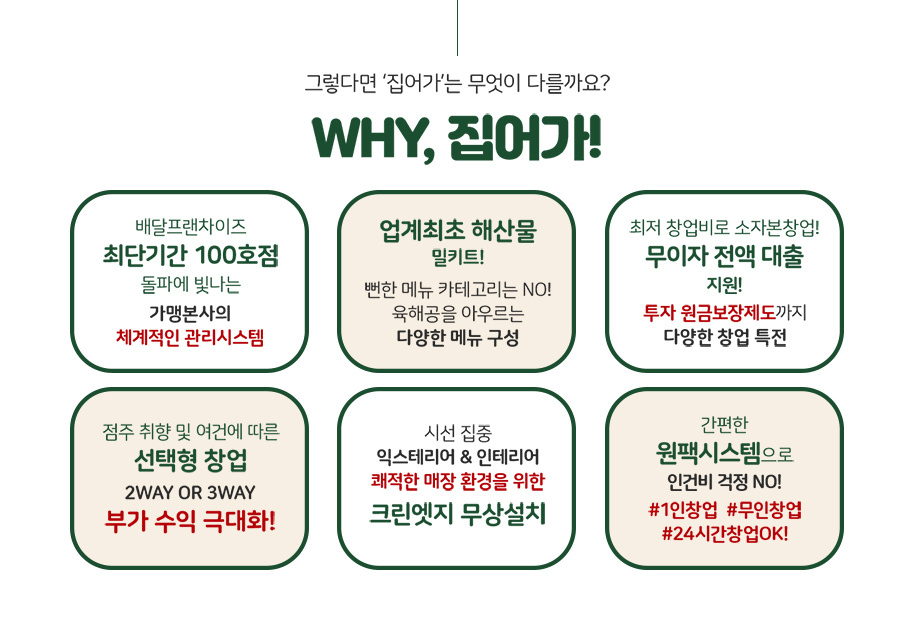 그렇다면 '집어가'는 무엇이 다를까요?

WHY, 집어가!

배달프랜차이즈
최단기간 100호점
돌파에 빛나는
가맹본사의
체계적인 관리시스템

업계최초 해산물
밀키트!
뻔한 메뉴 카테고리는 NO!
육해공을 아우르는
다양한 메뉴 구성

최저 창업비로 소자본창업!
무이자 전액 대출
지원!
투자 원금보장제도까지
다양한 창업 특전

점주 취향 및 여건에 따른
선택형 창업
2WAY OR 3WAY
부가 수익 극대화!

시선 집중
익스테리어 & 인테리어
쾌적한 매장 환경을 위한
크린엣지 무상설치

간편한
원팩시스템으로
인건비 걱정 NO!
#1인창업 #무인창업
#24시간창업OK!